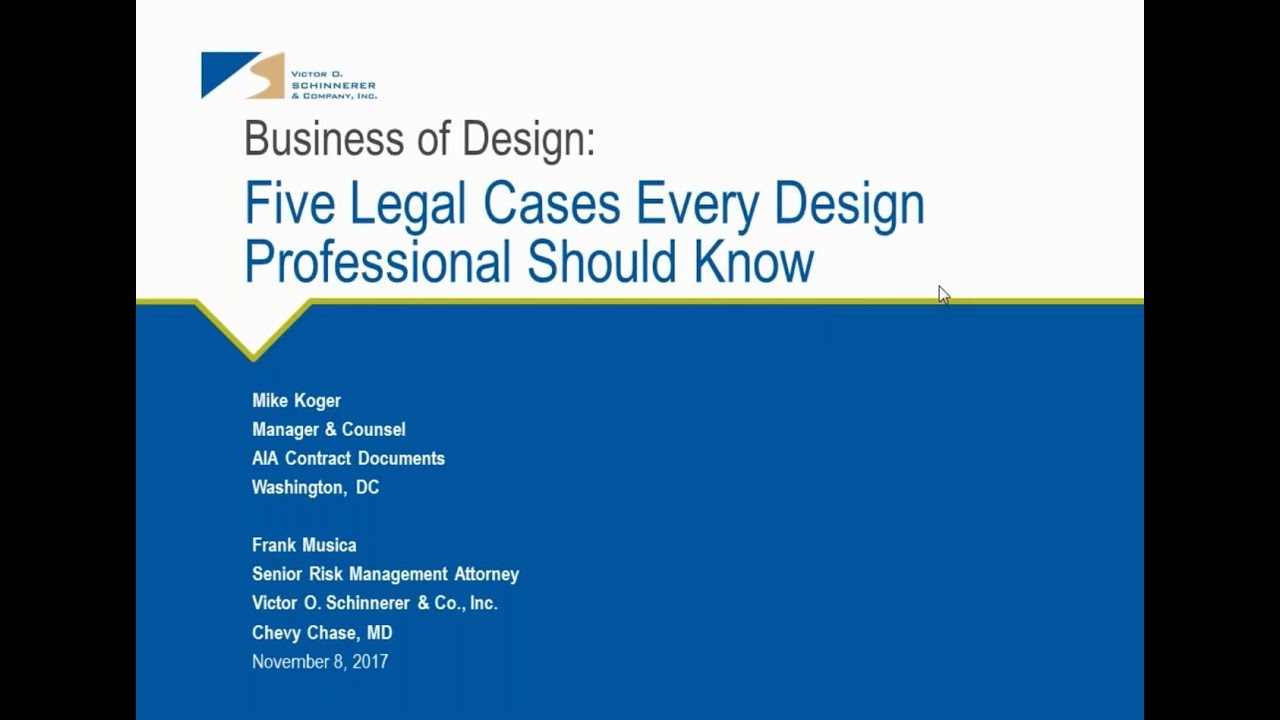 VICTOR O. SCHINNERER & COMPANY, INC.

Business of Design:

Five Legal Cases Every Design Professional Should Know

Mike Koger
Manager & Counsel
AIA Contract Documents
Washington, DC

Frank Musica
Senior Risk Management Attorney
Victor O. Schinnerer & Co., Inc.
Chevy Chase, MD
November 8, 2017